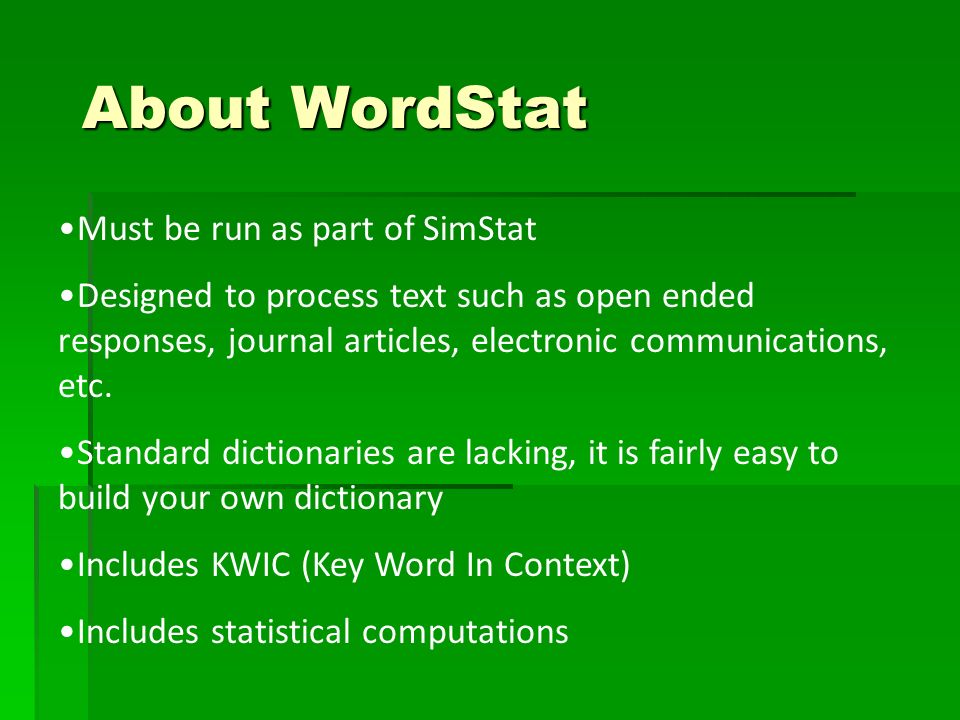 About WordStat

•Must be run as part of SimStat

•Designed to process text such as open ended responses, journal articles, electronic communications, etc.

•Standard dictionaries are lacking, it is fairly easy to build your own dictionary

•Includes KWIC (Key Word In Context)

•Includes statistical computations